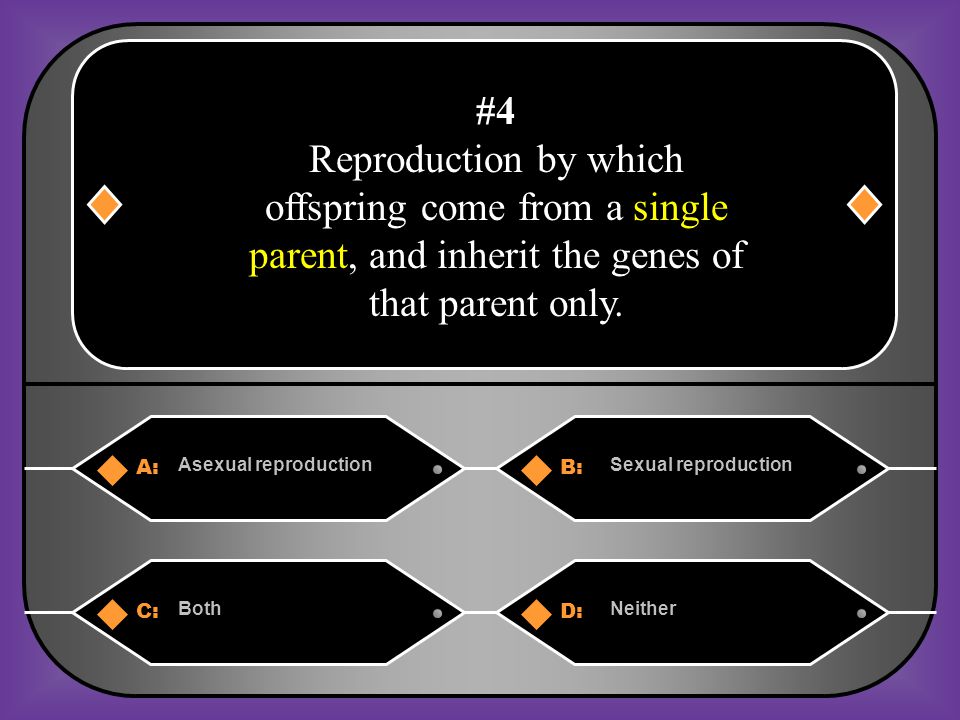 #4
Reproduction by which offspring come from a single parent, and inherit the genes of that parent only.

A: Asexual reproduction

B: Sexual reproduction

C: Both

D: Neither